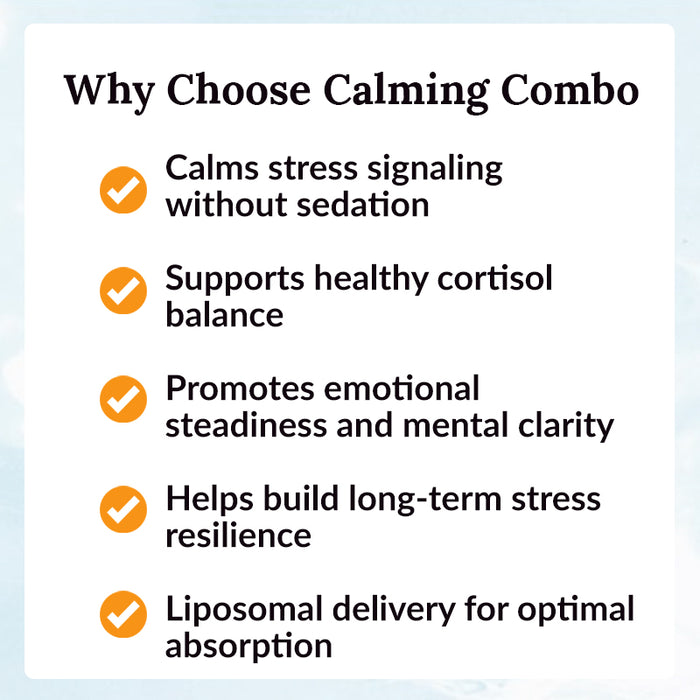 Why Choose Calming Combo

Calms stress signaling without sedation

Supports healthy cortisol balance

Promotes emotional steadiness and mental clarity

Helps build long-term stress resilience

Liposomal delivery for optimal absorption